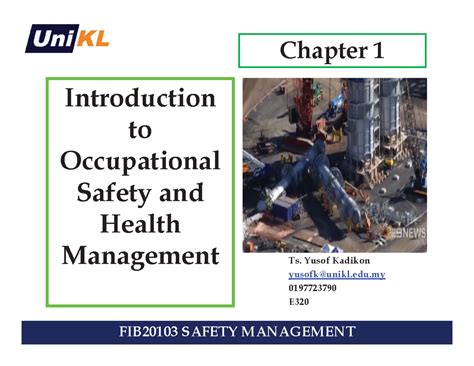 UniKL

Chapter 1

Introduction to Occupational Safety and Health Management

9NEWS

Ts. Yusof Kadikon
yusofk@unikl.edu.my
0197723790
E320

FIB20103 SAFETY MANAGEMENT